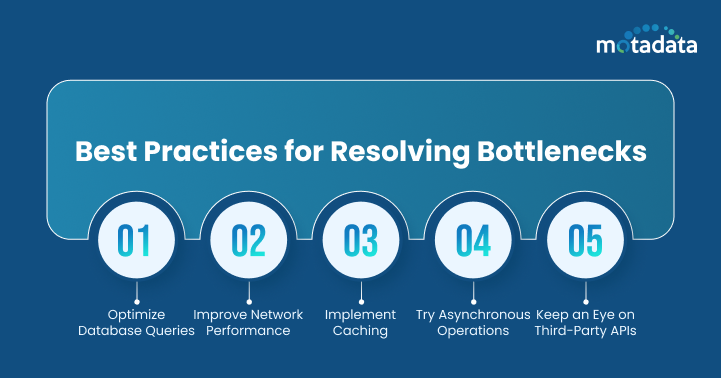 motadata

Best Practices for Resolving Bottlenecks

01
Optimize Database Queries

02
Improve Network Performance

03
Implement Caching

04
Try Asynchronous Operations

05
Keep an Eye on Third-Party APIs